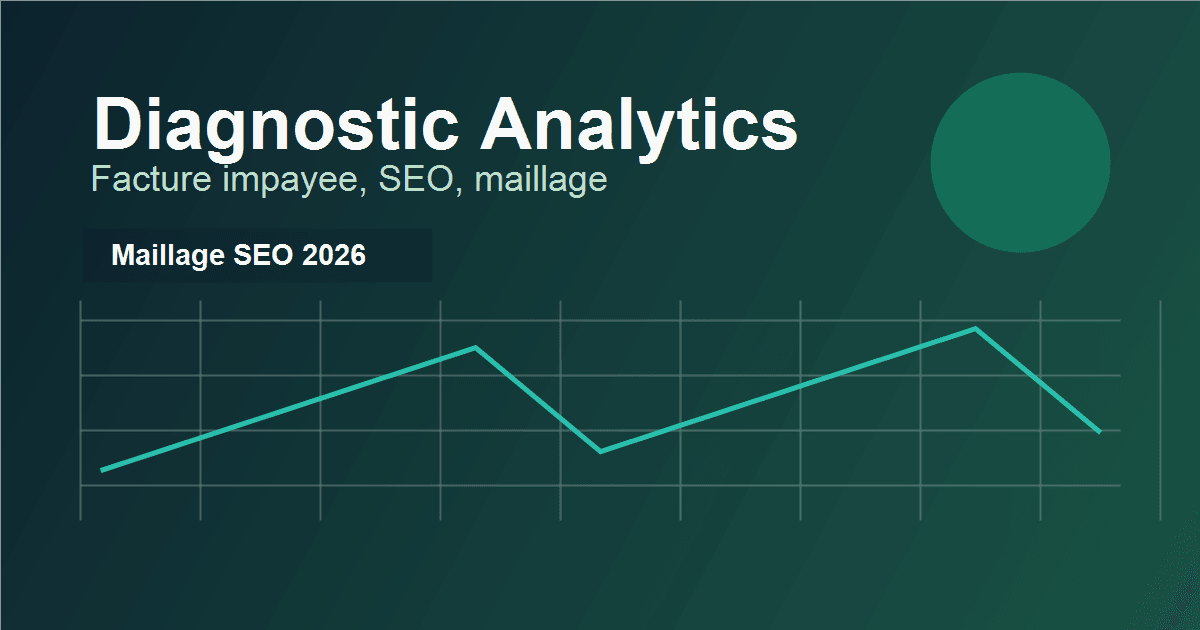 Diagnostic Analytics

Facture impayee, SEO, maillage

Maillage SEO 2026